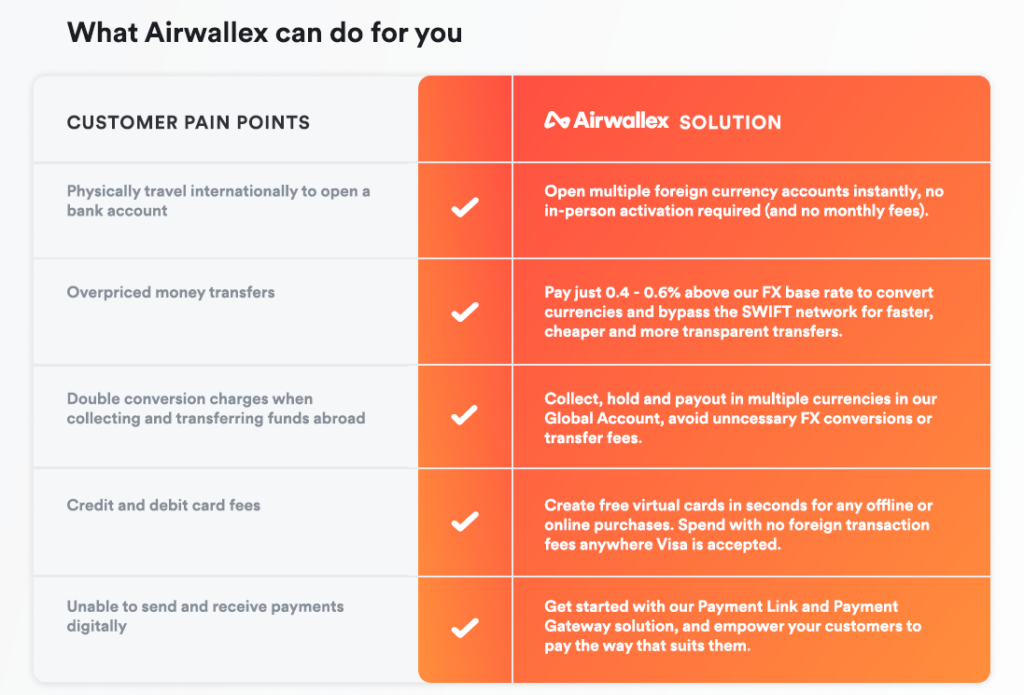 What Airwallex can do for you

| CUSTOMER PAIN POINTS | | Airwallex SOLUTION |
|---|---|---|
| Physically travel internationally to open a bank account | ✓ | Open multiple foreign currency accounts instantly, no in-person activation required (and no monthly fees). |
| Overpriced money transfers | ✓ | Pay just 0.4 - 0.6% above our FX base rate to convert currencies and bypass the SWIFT network for faster, cheaper and more transparent transfers. |
| Double conversion charges when collecting and transferring funds abroad | ✓ | Collect, hold and payout in multiple currencies in our Global Account, avoid unncessary FX conversions or transfer fees. |
| Credit and debit card fees | ✓ | Create free virtual cards in seconds for any offline or online purchases. Spend with no foreign transaction fees anywhere Visa is accepted. |
| Unable to send and receive payments digitally | ✓ | Get started with our Payment Link and Payment Gateway solution, and empower your customers to pay the way that suits them. |